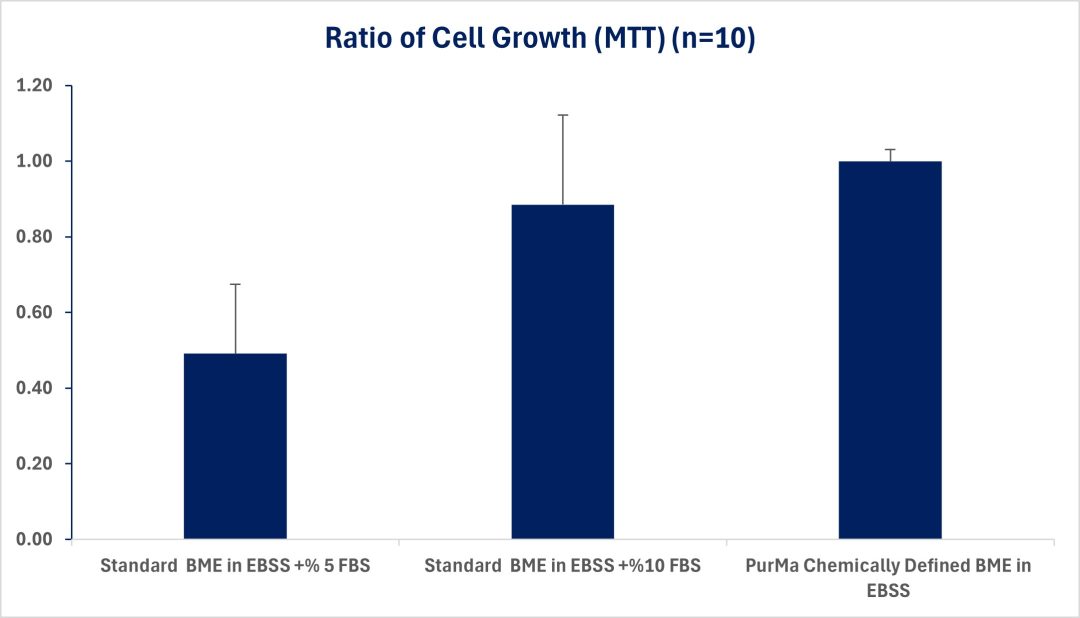 Ratio of Cell Growth (MTT) (n=10)

1.20
1.00
0.80
0.60
0.40
0.20
0.00

Standard BME in EBSS +% 5 FBS
Standard BME in EBSS +%10 FBS
PurMa Chemically Defined BME in EBSS